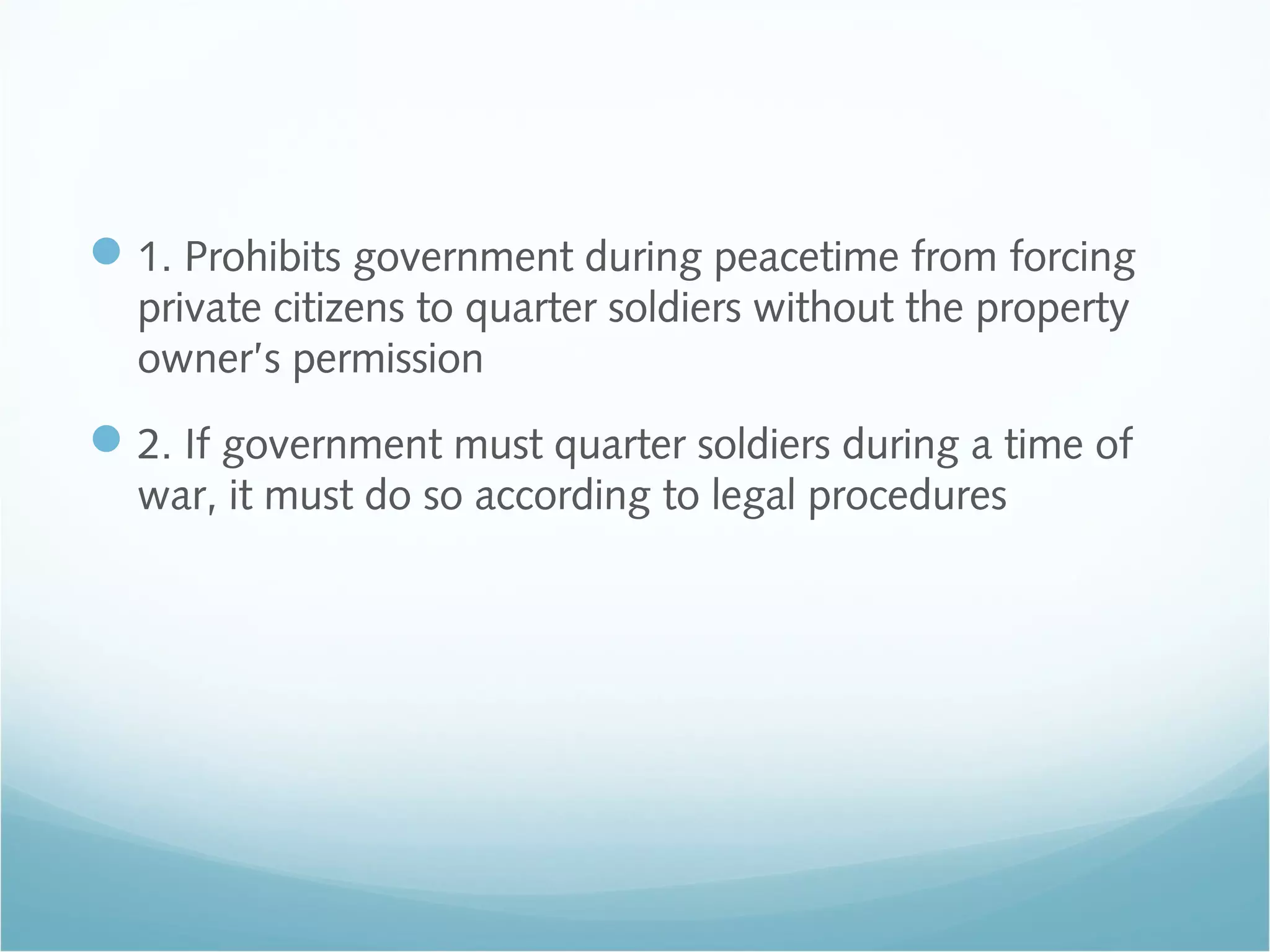 1. Prohibits government during peacetime from forcing private citizens to quarter soldiers without the property owner's permission

2. If government must quarter soldiers during a time of war, it must do so according to legal procedures